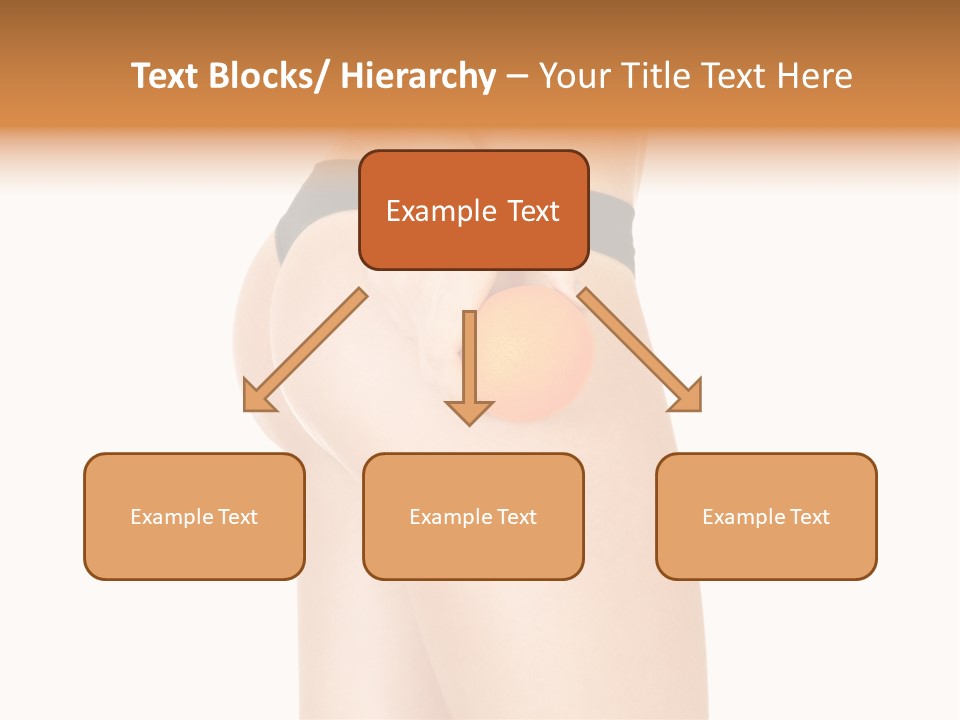 Text Blocks/ Hierarchy – Your Title Text Here

Example Text

Example Text

Example Text

Example Text